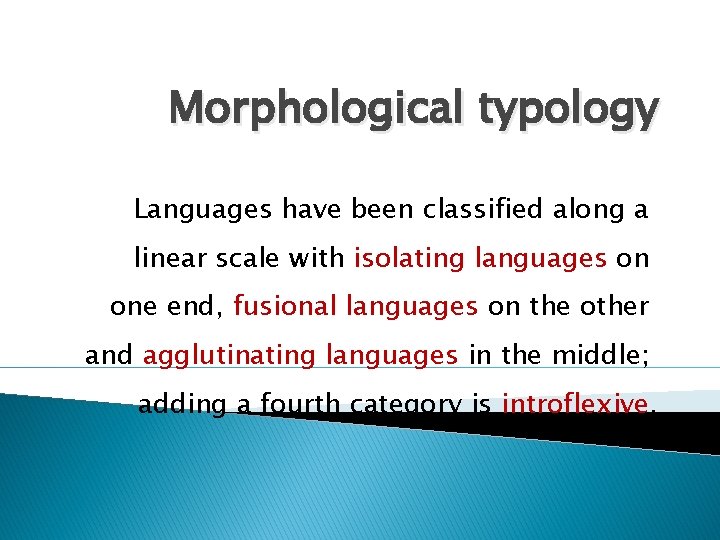 Morphological typology

Languages have been classified along a linear scale with isolating languages on one end, fusional languages on the other and agglutinating languages in the middle; adding a fourth category is introflexive.